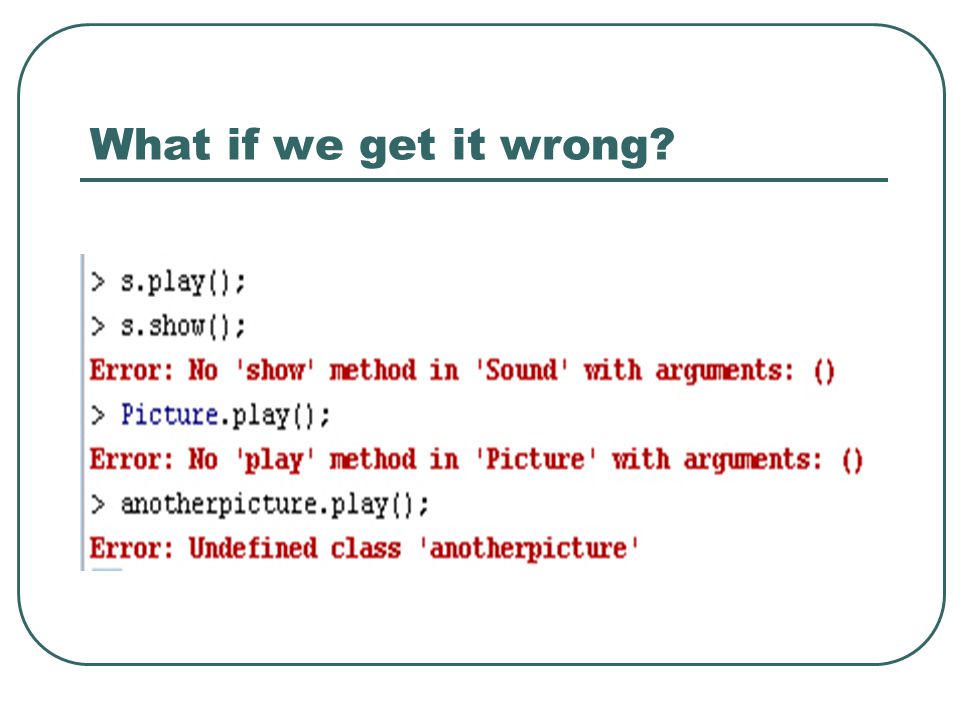 What if we get it wrong?

> s.play();
> s.show();
Error: No 'show' method in 'Sound' with arguments: ()
> Picture.play();
Error: No 'play' method in 'Picture' with arguments: ()
> anotherpicture.play();
Error: Undefined class 'anotherpicture'